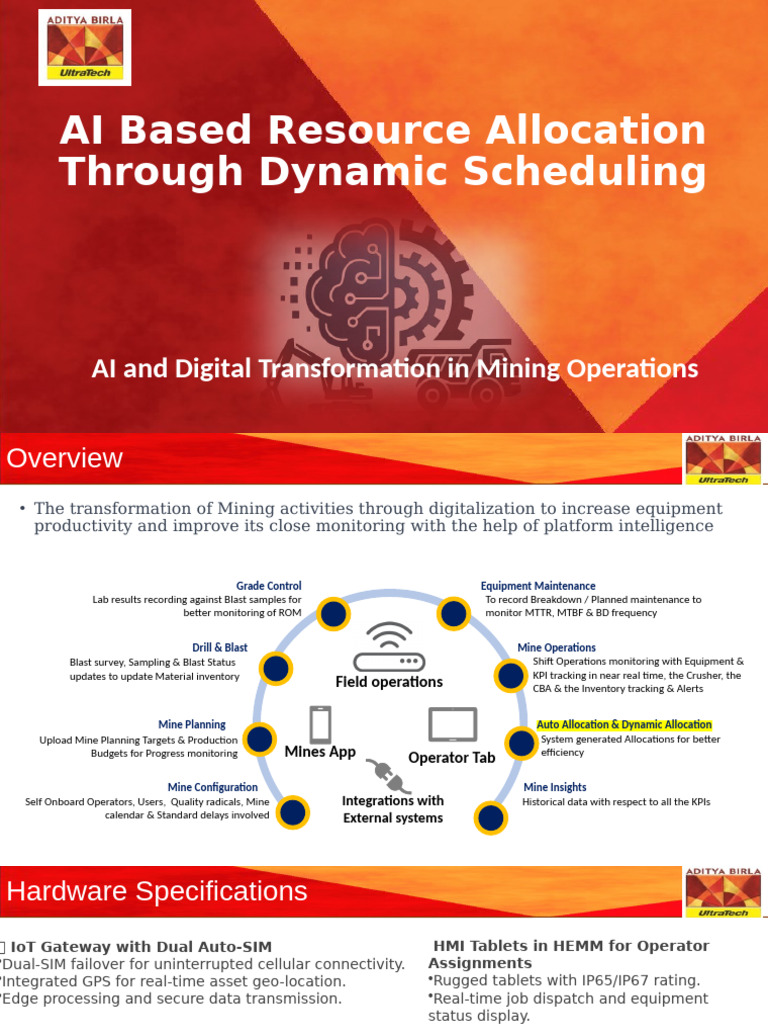 ADITYA BIRLA
UltraTech

AI Based Resource Allocation Through Dynamic Scheduling

AI and Digital Transformation in Mining Operations

Overview

ADITYA BIRLA
UltraTech

• The transformation of Mining activities through digitalization to increase equipment productivity and improve its close monitoring with the help of platform intelligence

Grade Control
Lab results recording against Blast samples for better monitoring of ROM

Drill & Blast
Blast survey, Sampling & Blast Status updates to update Material inventory

Mine Planning
Upload Mine Planning Targets & Production Budgets for Progress monitoring

Mine Configuration
Self Onboard Operators, Users, Quality radicals, Mine calendar & Standard delays involved

Field operations

Mines App

Operator Tab

Integrations with External systems

Equipment Maintenance
To record Breakdown / Planned maintenance to monitor MTTR, MTBF & BD frequency

Mine Operations
Shift Operations monitoring with Equipment & KPI tracking in near real time, the Crusher, the CBA & the Inventory tracking & Alerts

Auto Allocation & Dynamic Allocation
System generated Allocations for better efficiency

Mine Insights
Historical data with respect to all the KPIs

Hardware Specifications

ADITYA BIRLA
UltraTech

 IoT Gateway with Dual Auto-SIM
•Dual-SIM failover for uninterrupted cellular connectivity.
•Integrated GPS for real-time asset geo-location.
•Edge processing and secure data transmission.

HMI Tablets in HEMM for Operator Assignments
•Rugged tablets with IP65/IP67 rating.
•Real-time job dispatch and equipment status display.